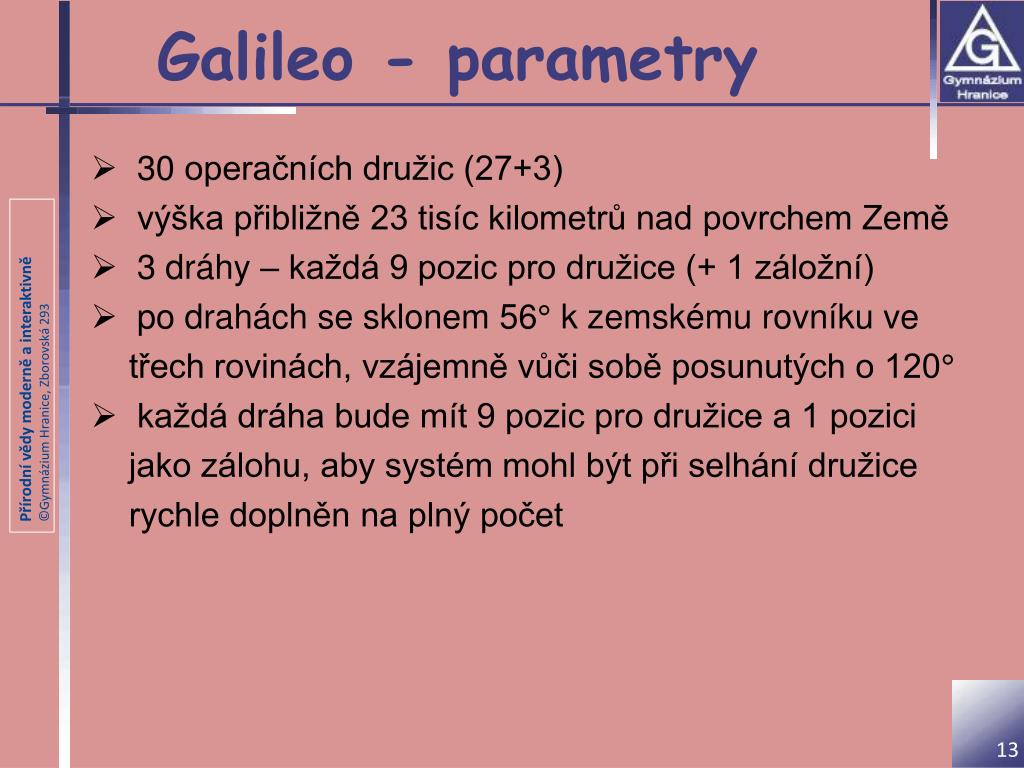 Galileo - parametry

G
Gymnázium Hranice

Přírodní vědy moderně a interaktivně
©Gymnázium Hranice, Zborovská 293

➢ 30 operačních družic (27+3)
➢ výška přibližně 23 tisíc kilometrů nad povrchem Země
➢ 3 dráhy – každá 9 pozic pro družice (+ 1 záložní)
➢ po drahách se sklonem 56° k zemskému rovníku ve třech rovinách, vzájemně vůči sobě posunutých o 120°
➢ každá dráha bude mít 9 pozic pro družice a 1 pozici jako zálohu, aby systém mohl být při selhání družice rychle doplněn na plný počet

13